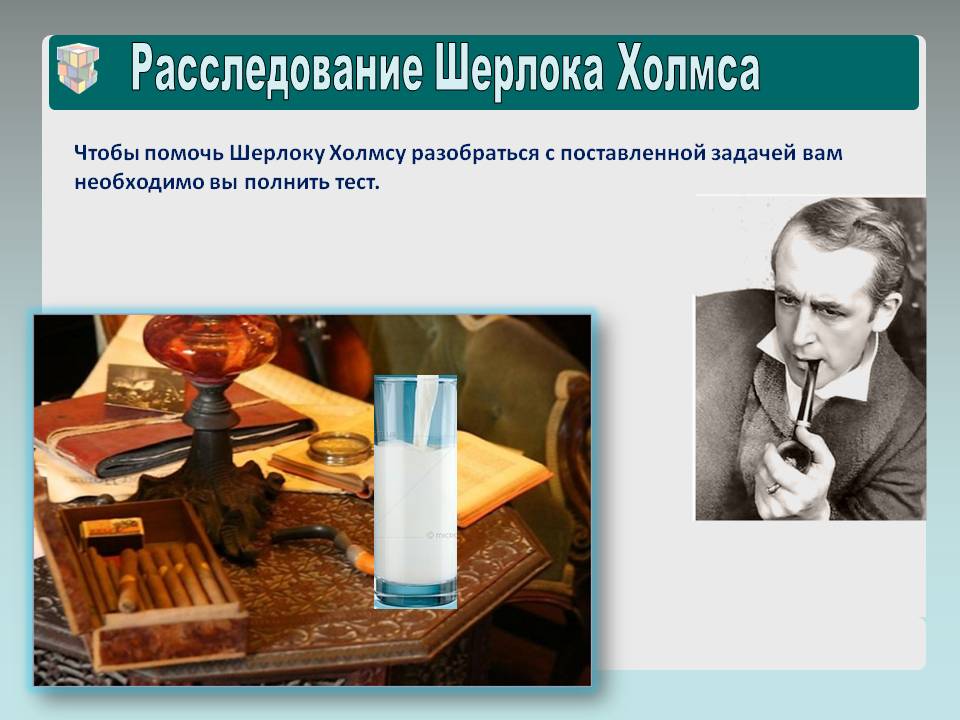 Расследование Шерлока Холмса

Чтобы помочь Шерлоку Холмсу разобраться с поставленной задачей вам необходимо вы полнить тест.